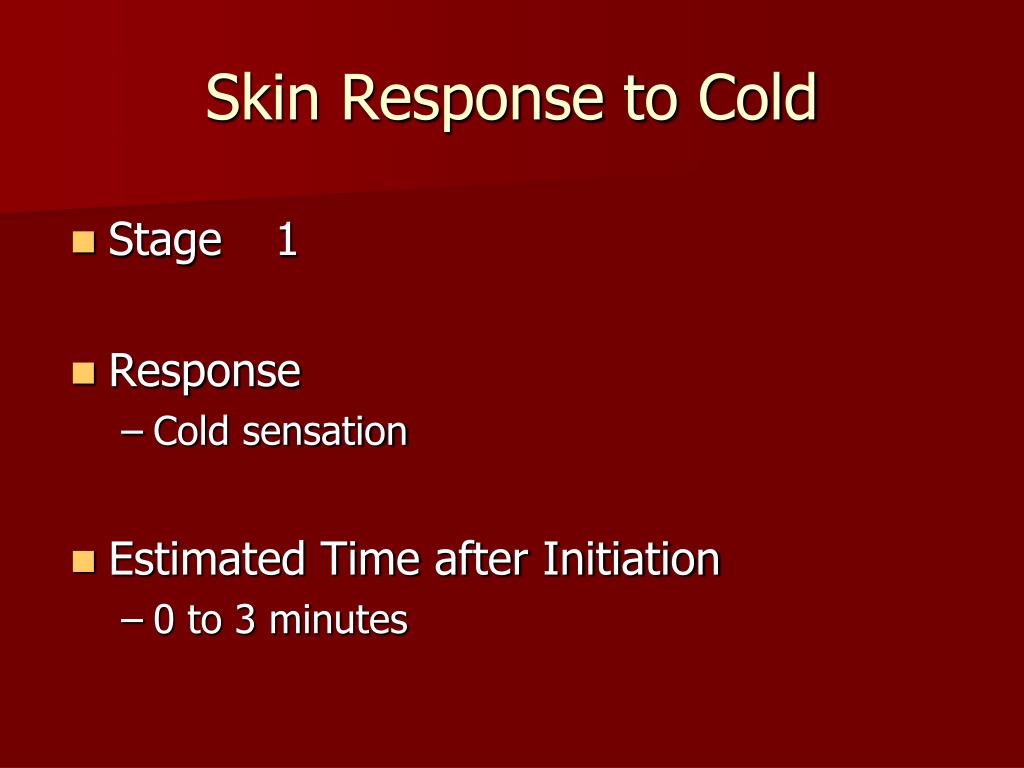 Skin Response to Cold

Stage 1

Response
– Cold sensation

Estimated Time after Initiation
– 0 to 3 minutes